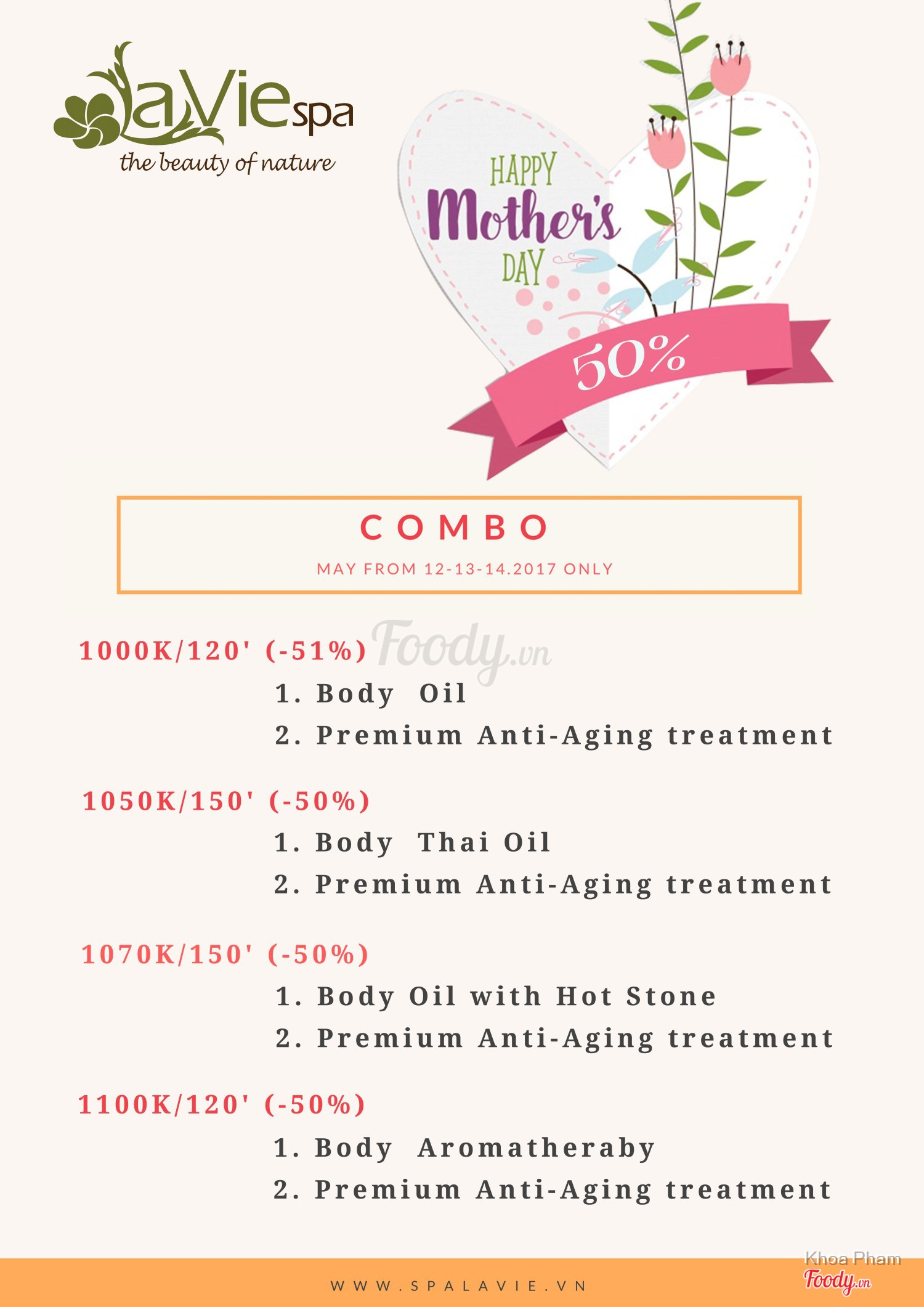 LaVie spa
the beauty of nature

HAPPY Mother's DAY

50%

COMBO
MAY FROM 12-13-14.2017 ONLY

1000K/120' (-51%)
Foody.vn
1. Body Oil
2. Premium Anti-Aging treatment

1050K/150' (-50%)
1. Body Thai Oil
2. Premium Anti-Aging treatment

1070K/150' (-50%)
1. Body Oil with Hot Stone
2. Premium Anti-Aging treatment

1100K/120' (-50%)
1. Body Aromatheraby
2. Premium Anti-Aging treatment

WWW.SPALAVIE.VN
Khoa Pham
Foody.vn